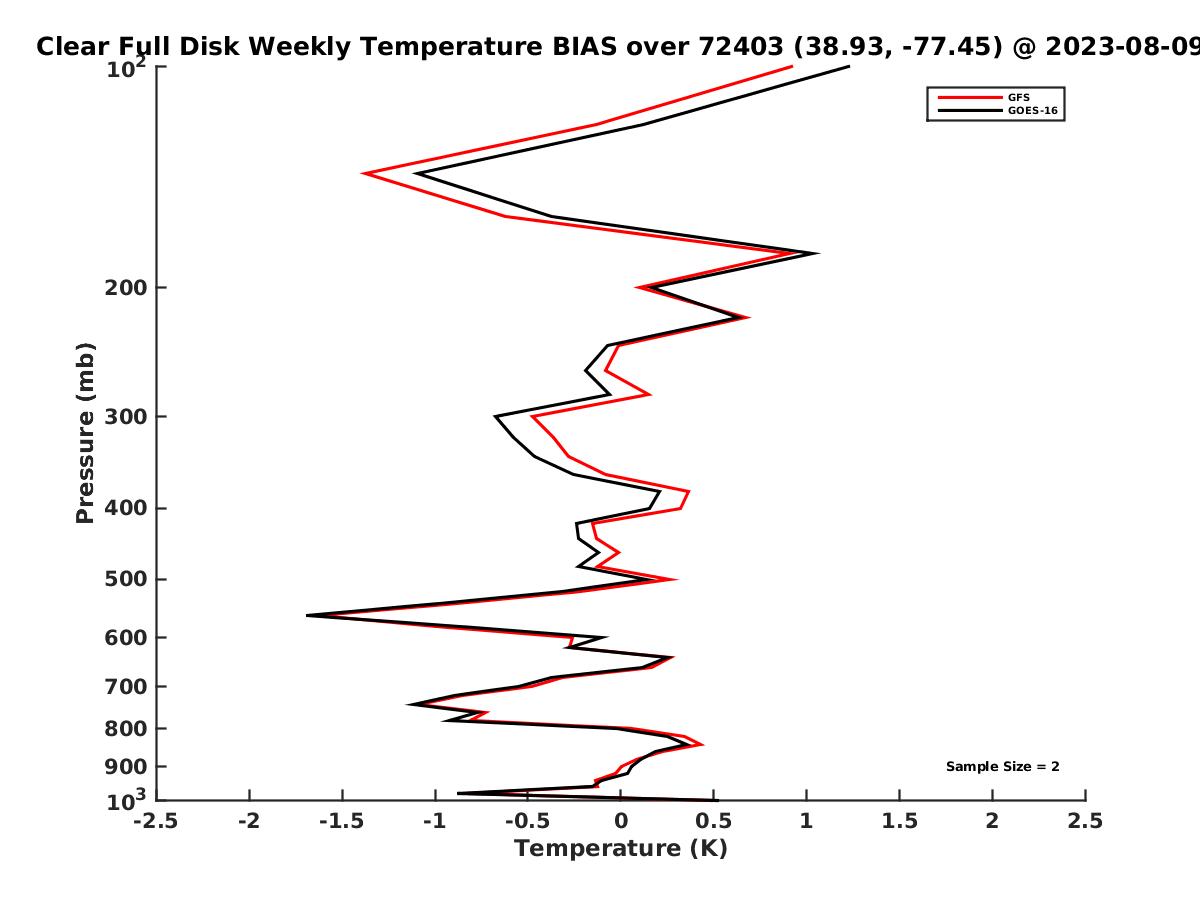 Clear Full Disk Weekly Temperature BIAS over 72403 (38.93, -77.45) @ 2023-08-09

GFS
GOES-16

Pressure (mb)

$10^2$
200
300
400
500
600
700
800
900
$10^3$

Sample Size = 2

-2.5 -2 -1.5 -1 -0.5 0 0.5 1 1.5 2 2.5

Temperature (K)